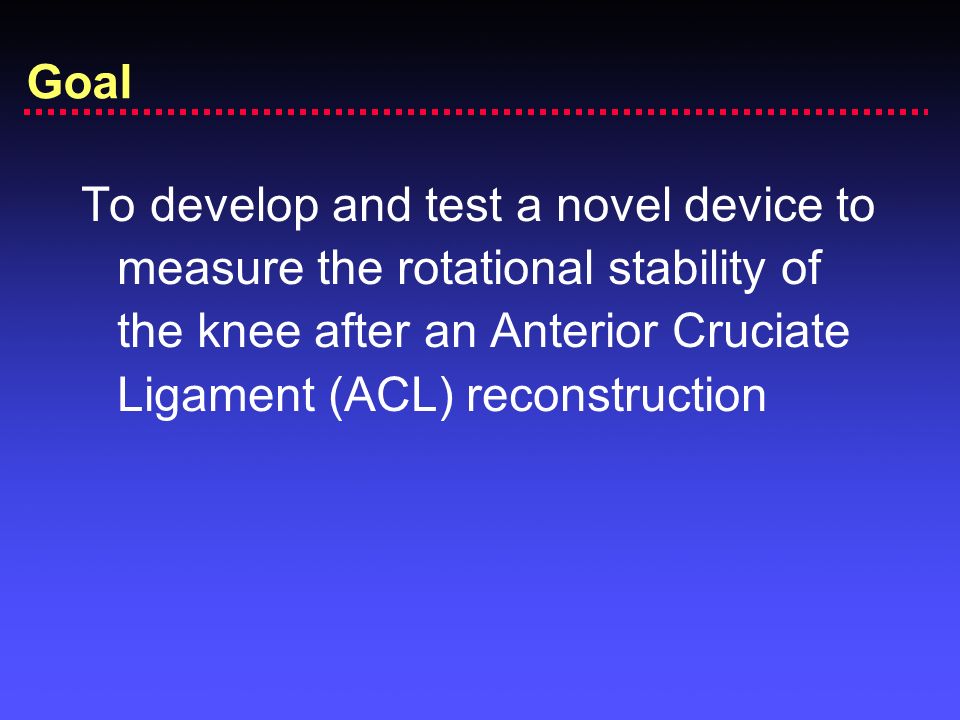 Goal

To develop and test a novel device to measure the rotational stability of the knee after an Anterior Cruciate Ligament (ACL) reconstruction